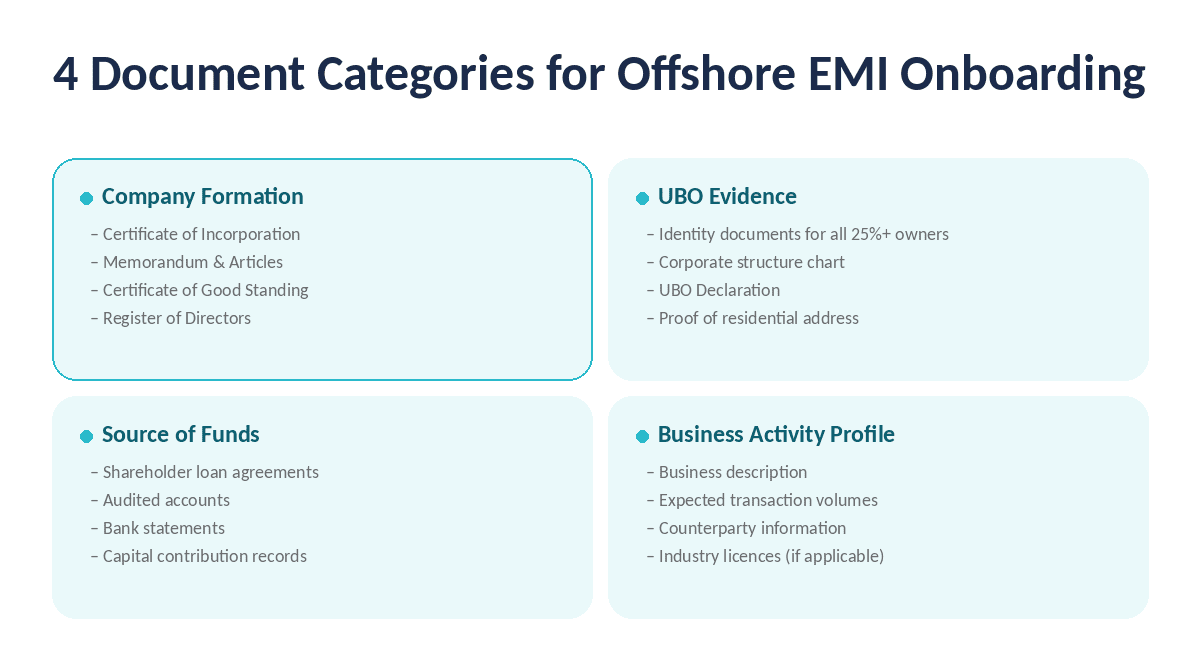 4 Document Categories for Offshore EMI Onboarding

Company Formation
– Certificate of Incorporation
– Memorandum & Articles
– Certificate of Good Standing
– Register of Directors

UBO Evidence
– Identity documents for all 25%+ owners
– Corporate structure chart
– UBO Declaration
– Proof of residential address

Source of Funds
– Shareholder loan agreements
– Audited accounts
– Bank statements
– Capital contribution records

Business Activity Profile
– Business description
– Expected transaction volumes
– Counterparty information
– Industry licences (if applicable)